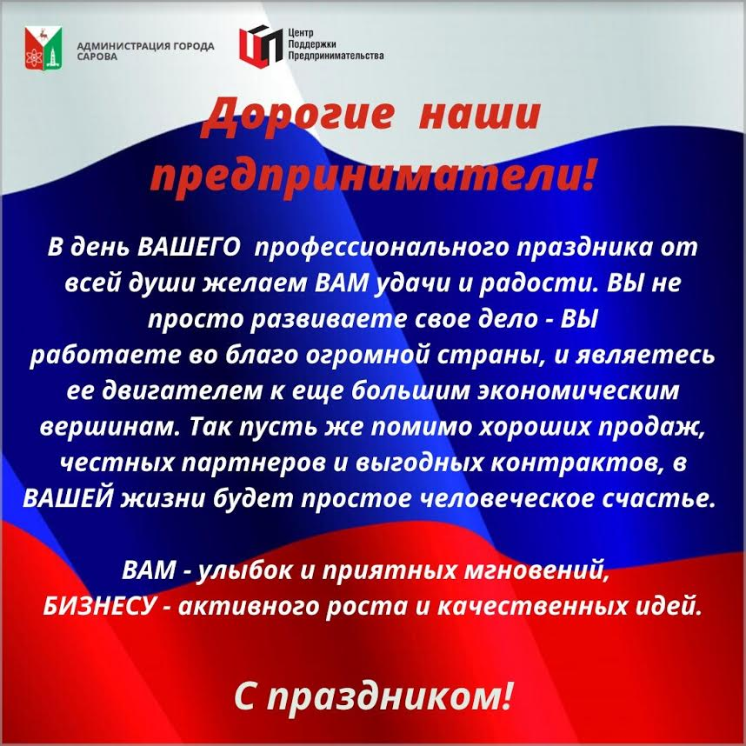 АДМИНИСТРАЦИЯ ГОРОДА САРОВА

Центр Поддержки Предпринимательства

Дорогие наши предприниматели!

В день ВАШЕГО профессионального праздника от всей души желаем ВАМ удачи и радости. ВЫ не просто развиваете свое дело - ВЫ работаете во благо огромной страны, и являетесь ее двигателем к еще большим экономическим вершинам. Так пусть же помимо хороших продаж, честных партнеров и выгодных контрактов, в ВАШЕЙ жизни будет простое человеческое счастье.

ВАМ - улыбок и приятных мгновений, БИЗНЕСУ - активного роста и качественных идей.

С праздником!